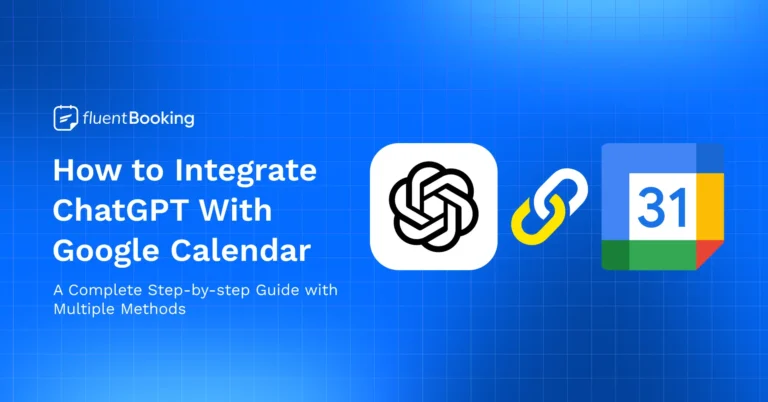 fluentBooking

How to Integrate ChatGPT With Google Calendar

A Complete Step-by-step Guide with Multiple Methods

31